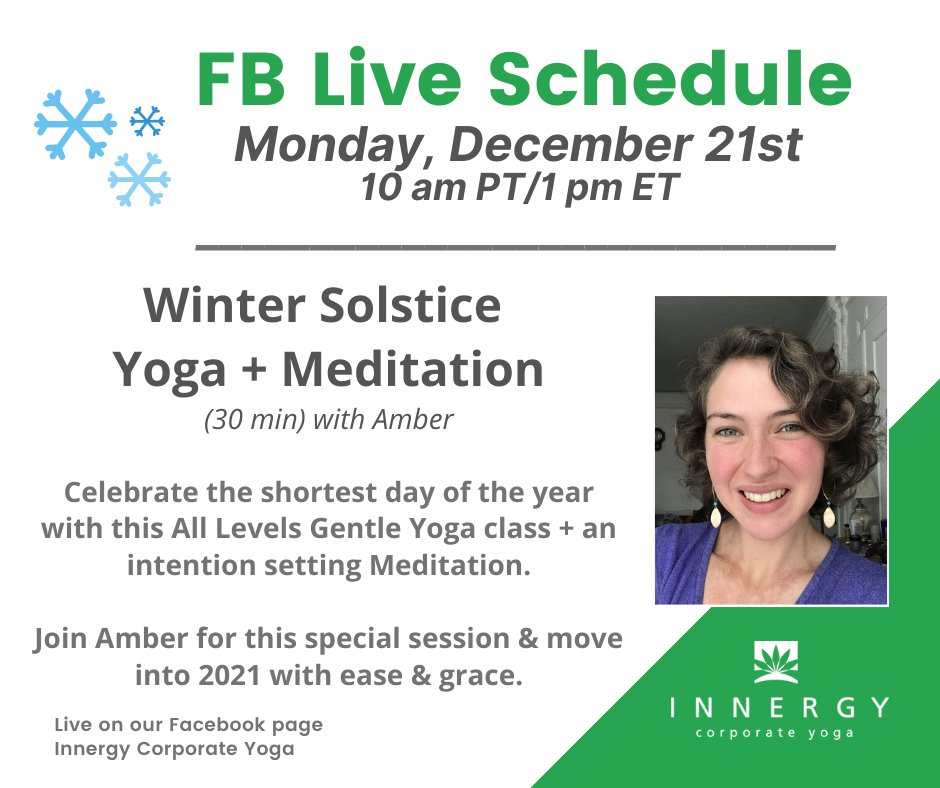 FB Live Schedule
Monday, December 21st
10 am PT/1 pm ET

Winter Solstice
Yoga + Meditation
(30 min) with Amber

Celebrate the shortest day of the year with this All Levels Gentle Yoga class + an intention setting Meditation.

Join Amber for this special session & move into 2021 with ease & grace.

Live on our Facebook page
Innergy Corporate Yoga

INNERGY
corporate yoga